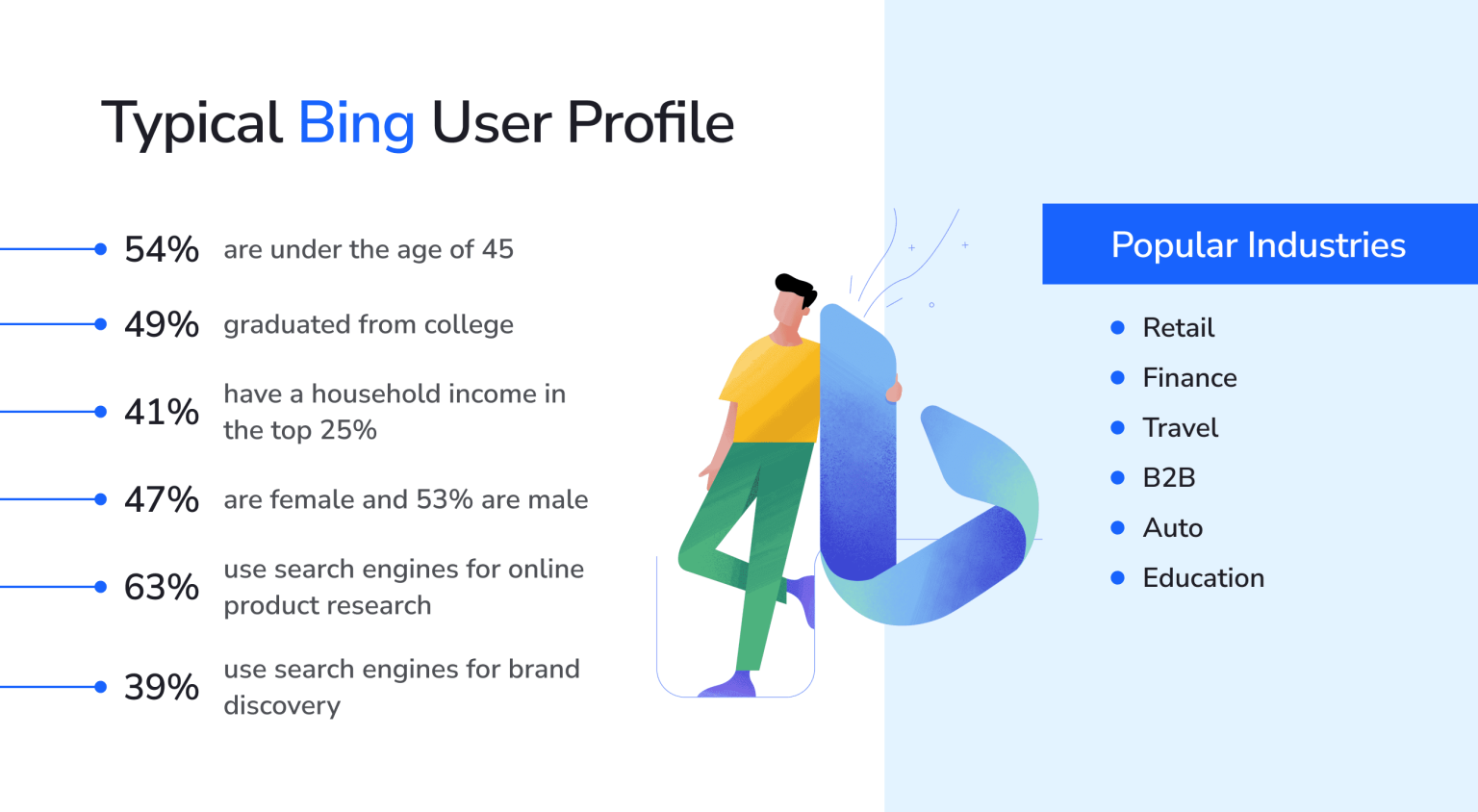 Typical Bing User Profile

54% are under the age of 45

49% graduated from college

41% have a household income in the top 25%

47% are female and 53% are male

63% use search engines for online product research

39% use search engines for brand discovery

Popular Industries

- Retail
- Finance
- Travel
- B2B
- Auto
- Education